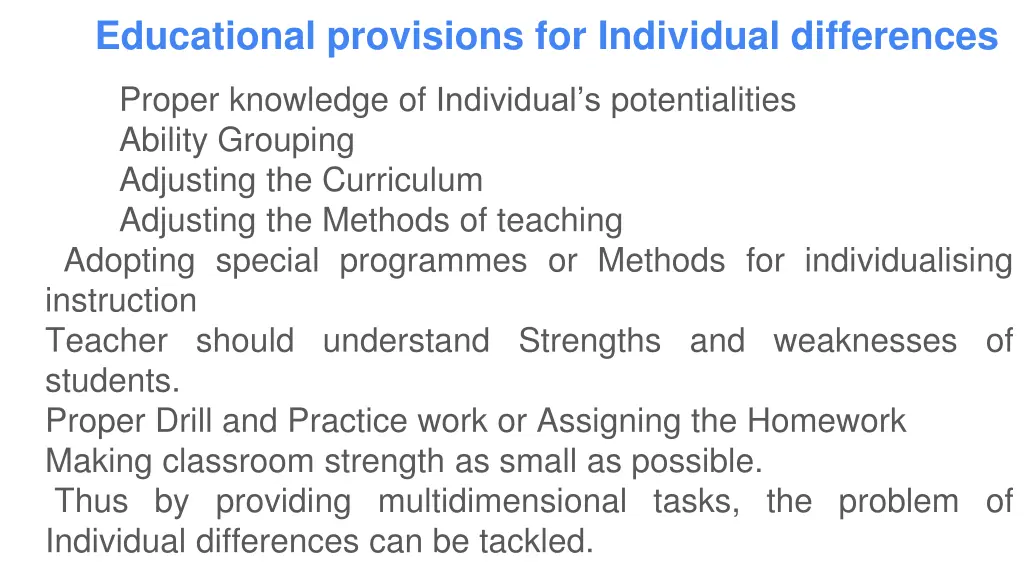 Educational provisions for Individual differences

Proper knowledge of Individual’s potentialities
Ability Grouping
Adjusting the Curriculum
Adjusting the Methods of teaching
Adopting special programmes or Methods for individualising instruction
Teacher should understand Strengths and weaknesses of students.
Proper Drill and Practice work or Assigning the Homework
Making classroom strength as small as possible.
Thus by providing multidimensional tasks, the problem of Individual differences can be tackled.